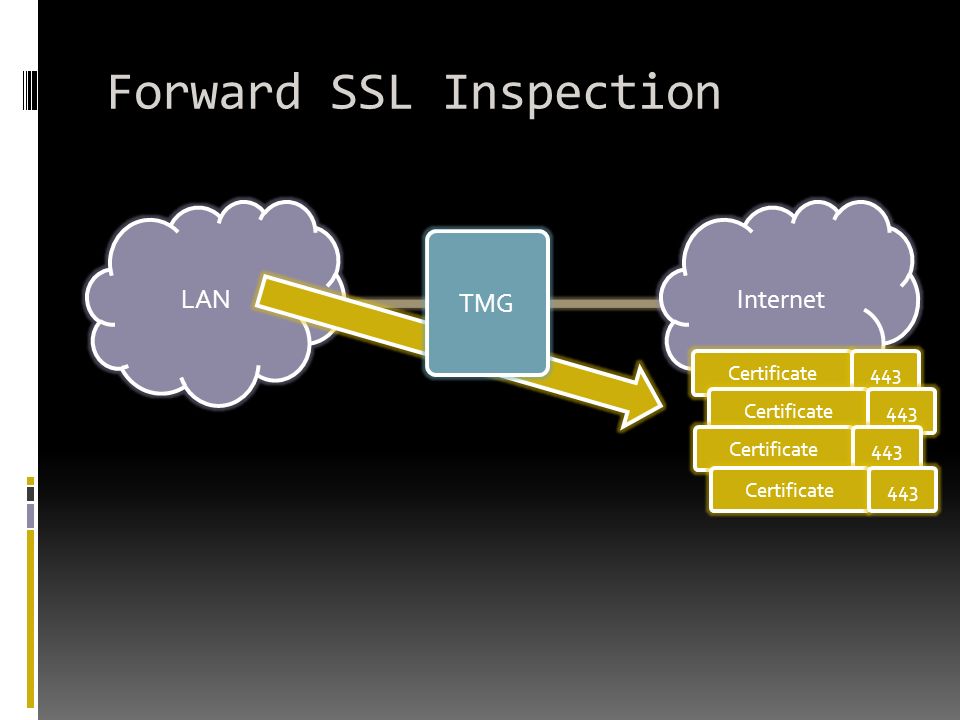 Forward SSL Inspection

LAN

TMG

Internet

Certificate 443

Certificate 443

Certificate 443

Certificate 443